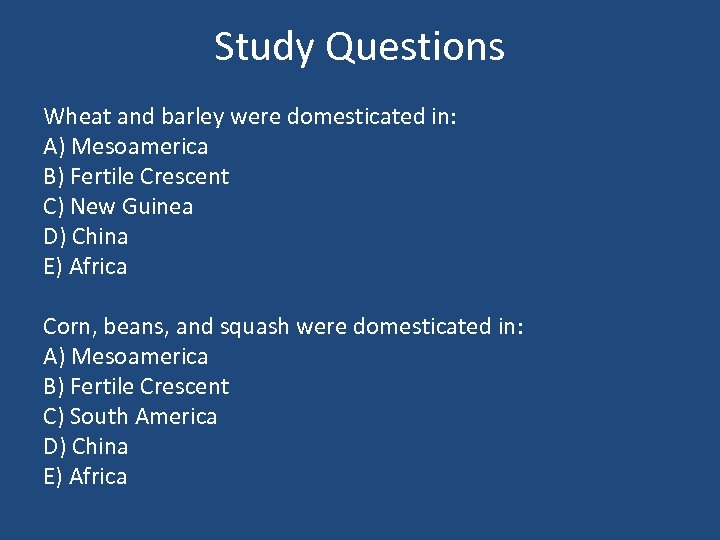 Study Questions

Wheat and barley were domesticated in:
A) Mesoamerica
B) Fertile Crescent
C) New Guinea
D) China
E) Africa

Corn, beans, and squash were domesticated in:
A) Mesoamerica
B) Fertile Crescent
C) South America
D) China
E) Africa